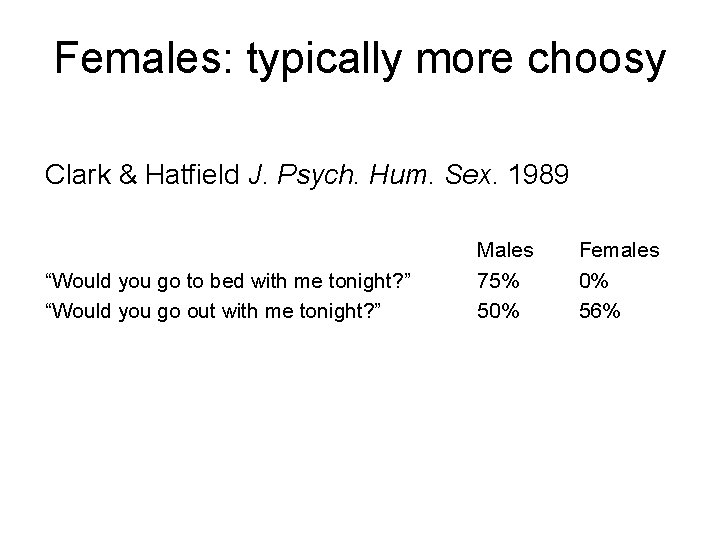 Females: typically more choosy

Clark & Hatfield J. Psych. Hum. Sex. 1989

| | Males | Females |
|---|---|---|
| “Would you go to bed with me tonight?” | 75% | 0% |
| “Would you go out with me tonight?” | 50% | 56% |